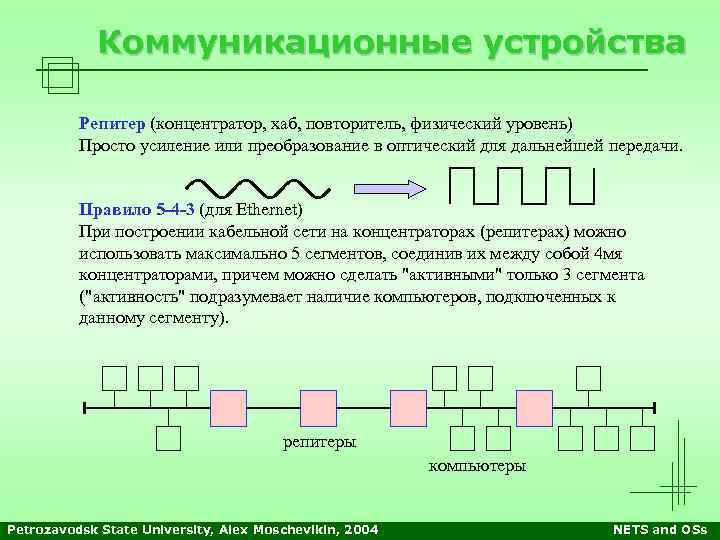 Коммуникационные устройства

Репитер (концентратор, хаб, повторитель, физический уровень)
Просто усиление или преобразование в оптический для дальнейшей передачи.

Правило 5-4-3 (для Ethernet)
При построении кабельной сети на концентраторах (репитерах) можно использовать максимально 5 сегментов, соединив их между собой 4мя концентраторами, причем можно сделать "активными" только 3 сегмента ("активность" подразумевает наличие компьютеров, подключенных к данному сегменту).

репитеры

компьютеры

Petrozavodsk State University, Alex Moschevikin, 2004

NETS and OSs